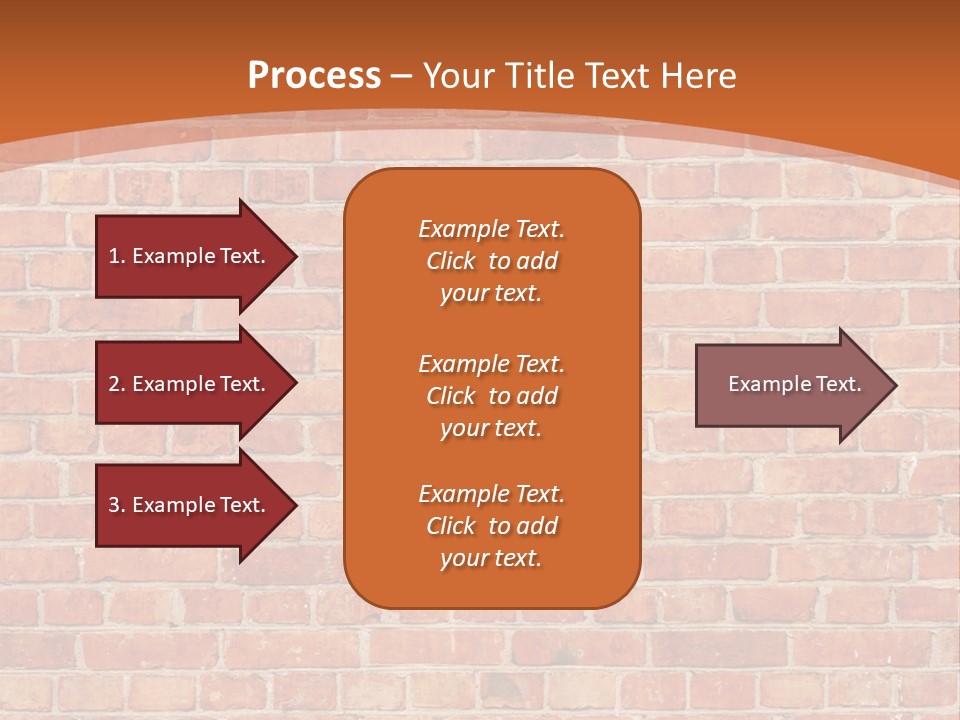 Process – Your Title Text Here

1. Example Text.

2. Example Text.

3. Example Text.

Example Text. Click to add your text.

Example Text. Click to add your text.

Example Text. Click to add your text.

Example Text.